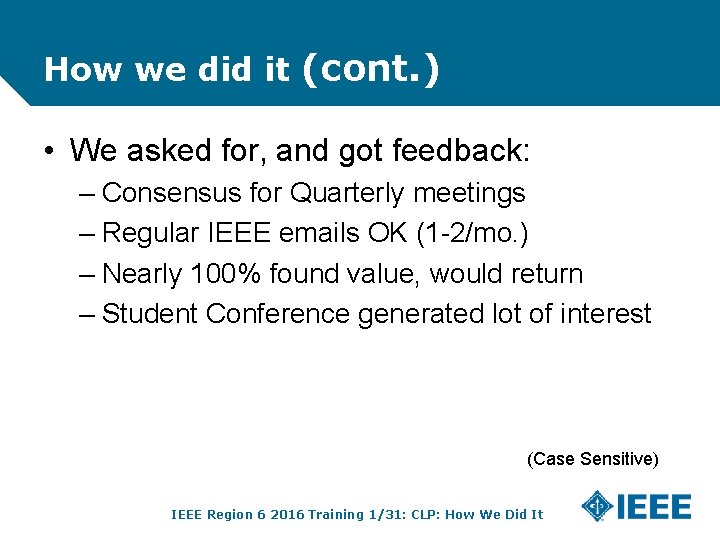 How we did it (cont.)

• We asked for, and got feedback:
– Consensus for Quarterly meetings
– Regular IEEE emails OK (1-2/mo.)
– Nearly 100% found value, would return
– Student Conference generated lot of interest

(Case Sensitive)

IEEE Region 6 2016 Training 1/31: CLP: How We Did It

IEEE